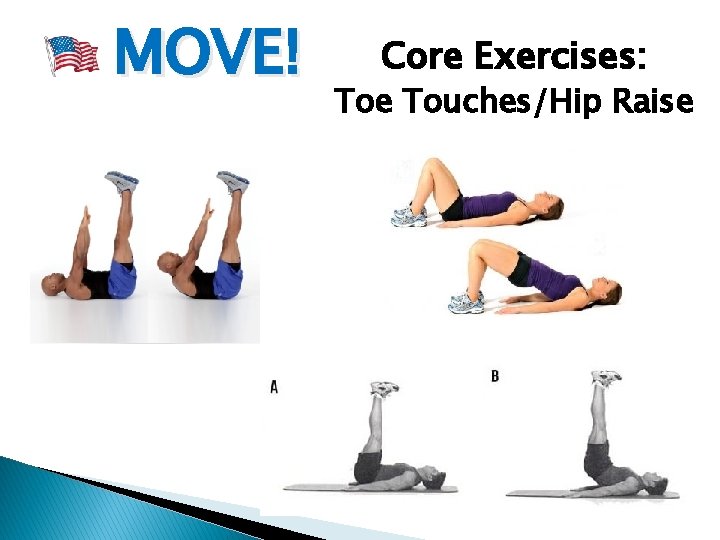 MOVE!

Core Exercises:
Toe Touches/Hip Raise

A

B